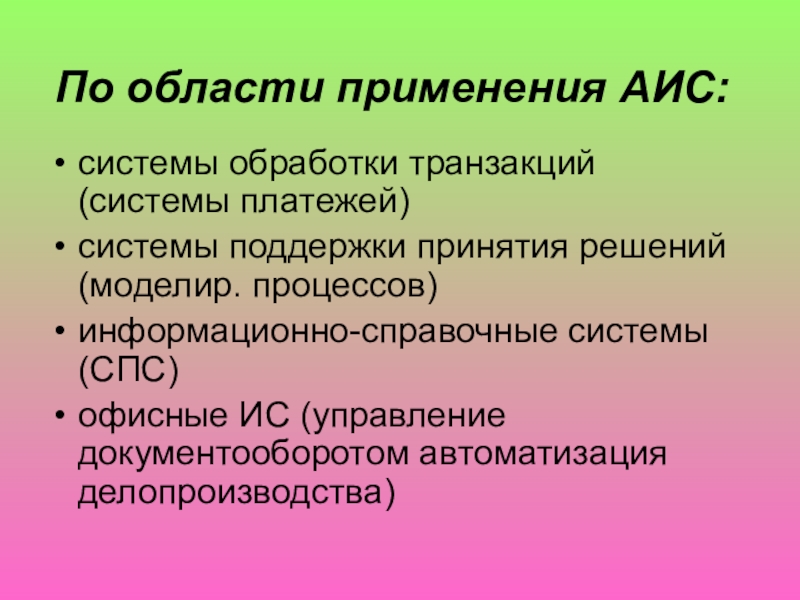 По области применения АИС:

• системы обработки транзакций (системы платежей)
• системы поддержки принятия решений (моделир. процессов)
• информационно-справочные системы (СПС)
• офисные ИС (управление документооборотом автоматизация делопроизводства)